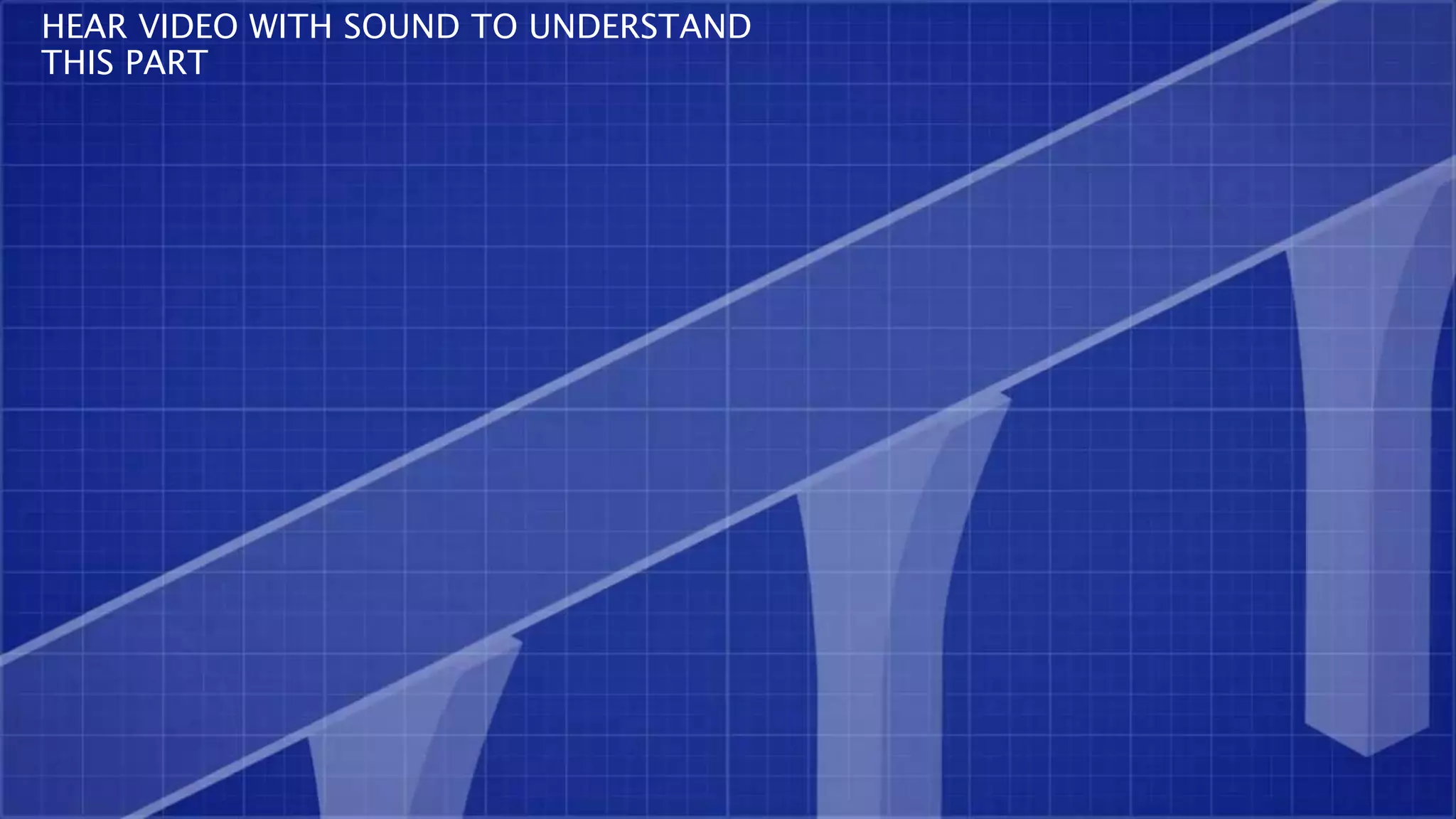 HEAR VIDEO WITH SOUND TO UNDERSTAND THIS PART